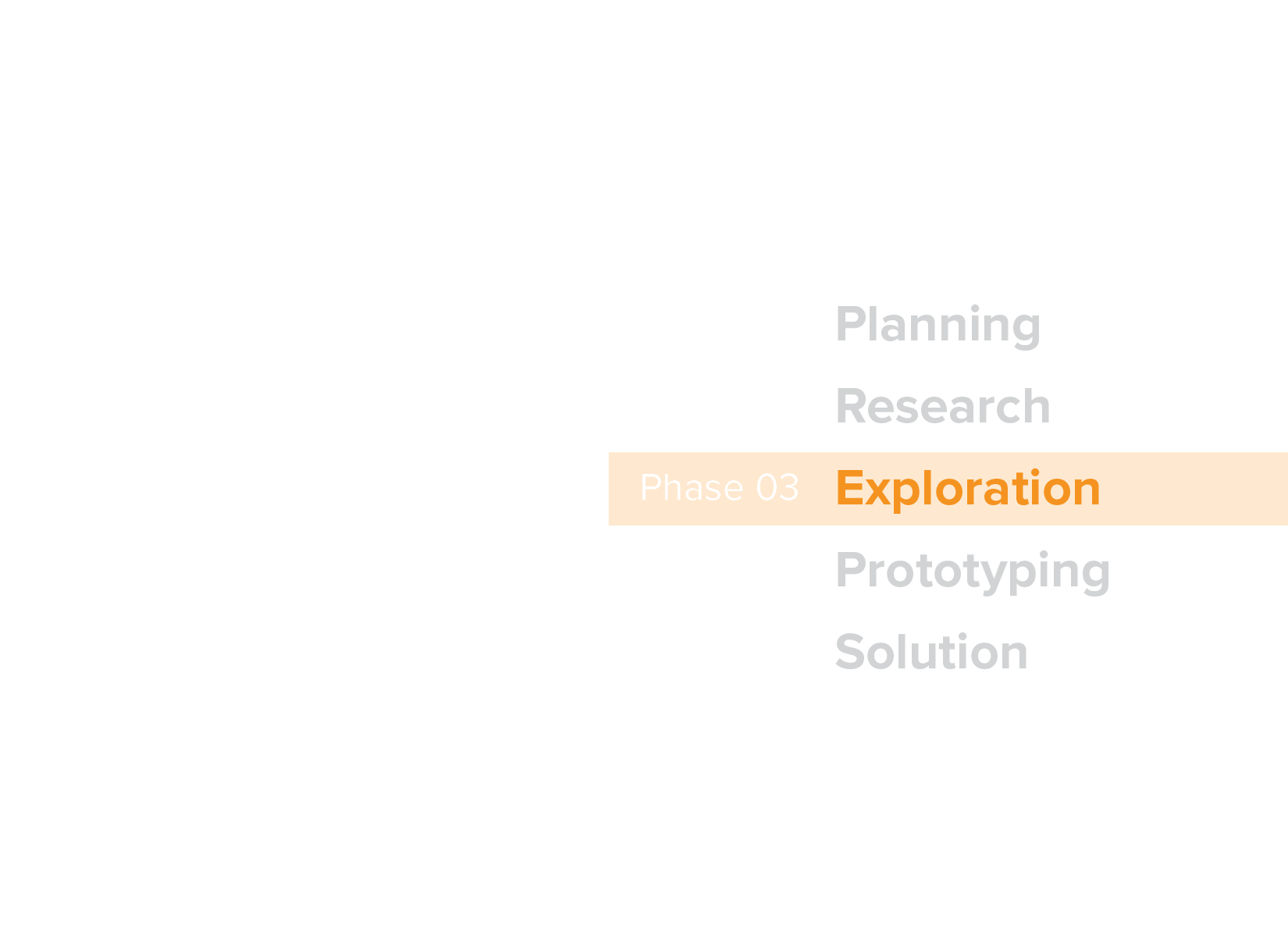 Planning

Research

Phase 03 Exploration

Prototyping

Solution